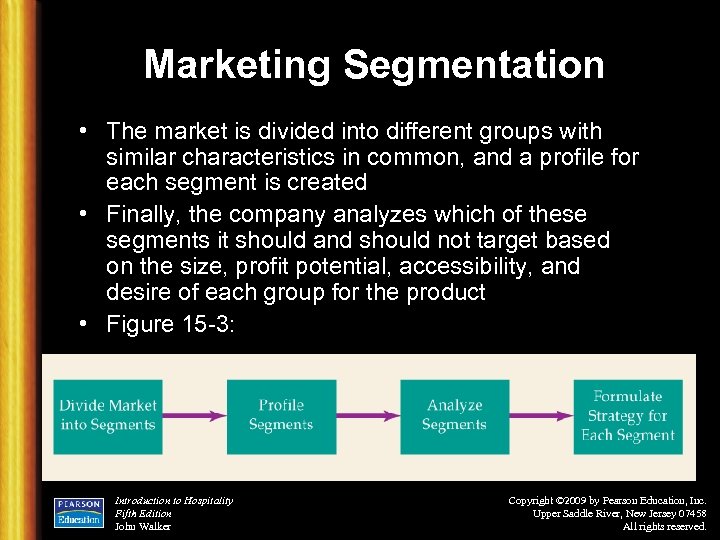 Marketing Segmentation

• The market is divided into different groups with similar characteristics in common, and a profile for each segment is created

• Finally, the company analyzes which of these segments it should and should not target based on the size, profit potential, accessibility, and desire of each group for the product

• Figure 15-3:

Divide Market into Segments

Profile Segments

Analyze Segments

Formulate Strategy for Each Segment

PEARSON Education

Introduction to Hospitality
Fifth Edition
John Walker

Copyright ©2009 by Pearson Education, Inc.
Upper Saddle River, New Jersey 07458
All rights reserved.